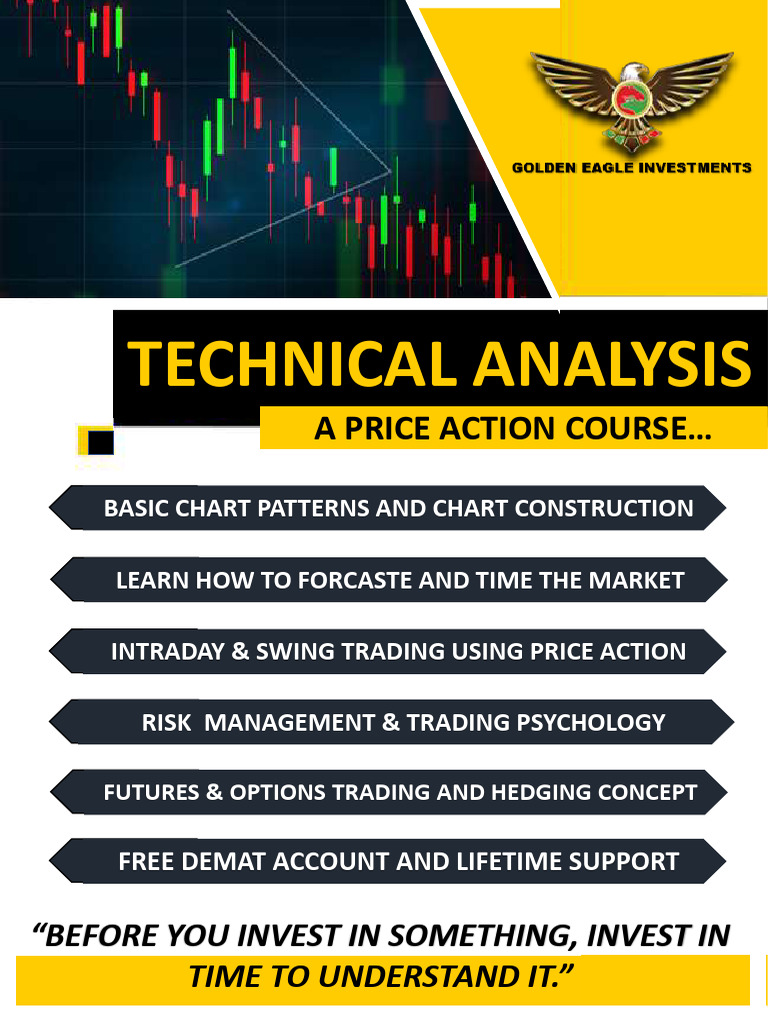 GOLDEN EAGLE INVESTMENTS

TECHNICAL ANALYSIS

A PRICE ACTION COURSE...

BASIC CHART PATTERNS AND CHART CONSTRUCTION

LEARN HOW TO FORCASTE AND TIME THE MARKET

INTRADAY & SWING TRADING USING PRICE ACTION

RISK MANAGEMENT & TRADING PSYCHOLOGY

FUTURES & OPTIONS TRADING AND HEDGING CONCEPT

FREE DEMAT ACCOUNT AND LIFETIME SUPPORT

“BEFORE YOU INVEST IN SOMETHING, INVEST IN TIME TO UNDERSTAND IT.”